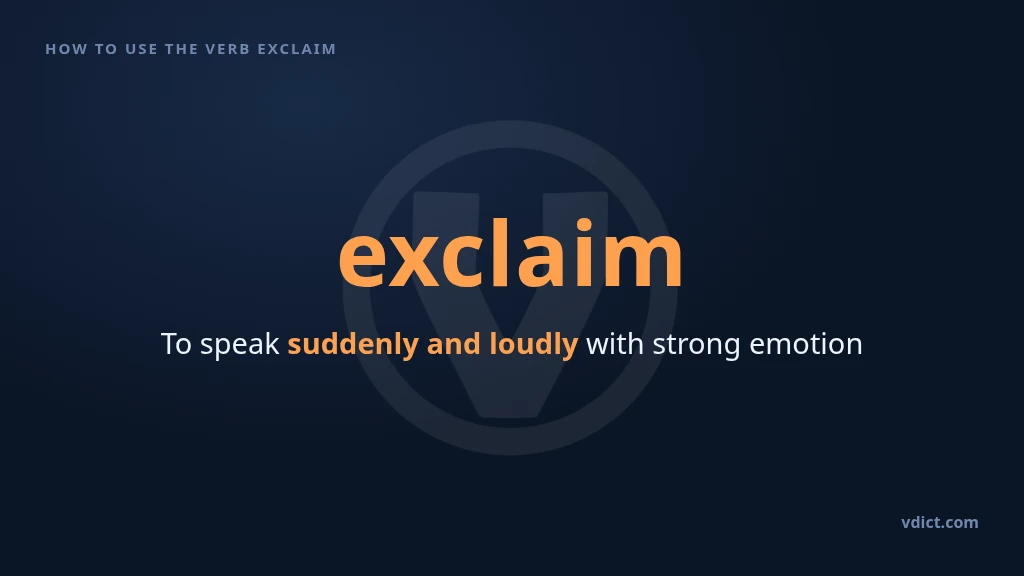 HOW TO USE THE VERB EXCLAIM

exclaim

To speak suddenly and loudly with strong emotion

vdict.com